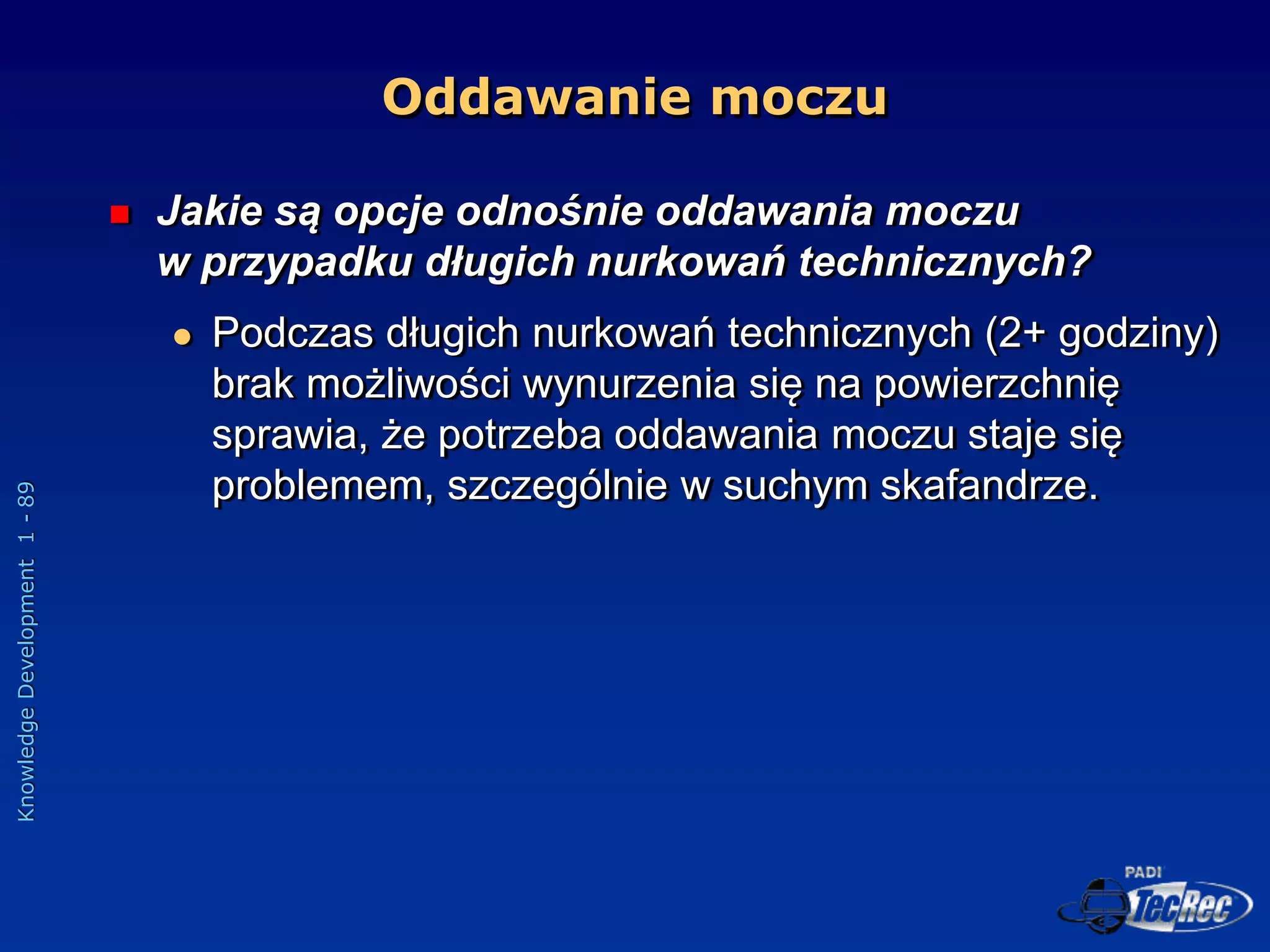 Oddawanie moczu

Jakie są opcje odnośnie oddawania moczu w przypadku długich nurkowań technicznych?

Podczas długich nurkowań technicznych (2+ godziny) brak możliwości wynurzenia się na powierzchnię sprawia, że potrzeba oddawania moczu staje się problemem, szczególnie w suchym skafandrze.

Knowledge Development 1 - 89

PADI TecRec